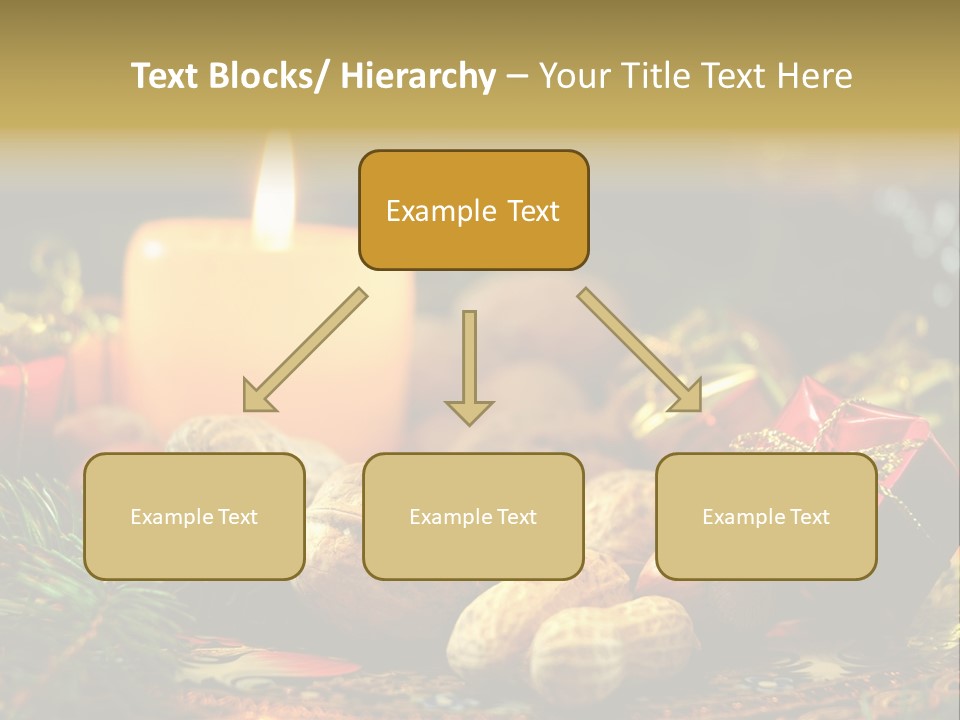 Text Blocks/ Hierarchy – Your Title Text Here

Example Text

Example Text

Example Text

Example Text